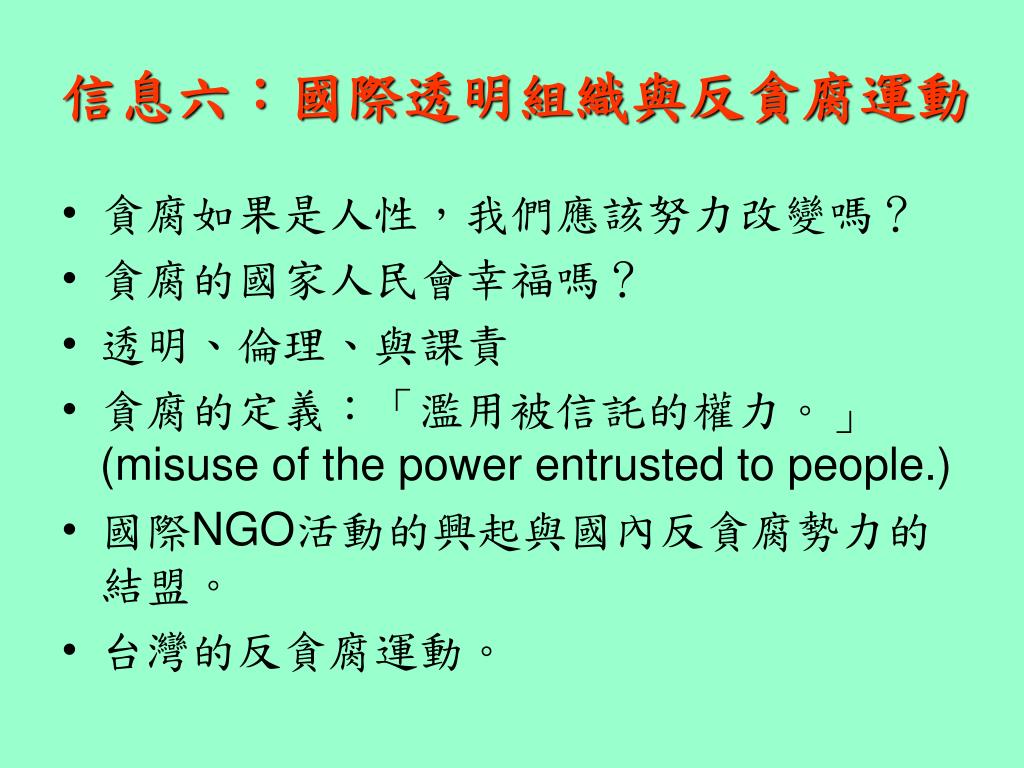 信息六：國際透明組織與反貪腐運動

• 貪腐如果是人性，我們應該努力改變嗎？
• 貪腐的國家人民會幸福嗎？
• 透明、倫理、與課責
• 貪腐的定義：「濫用被信託的權力。」(misuse of the power entrusted to people.)
• 國際NGO活動的興起與國內反貪腐勢力的結盟。
• 台灣的反貪腐運動。